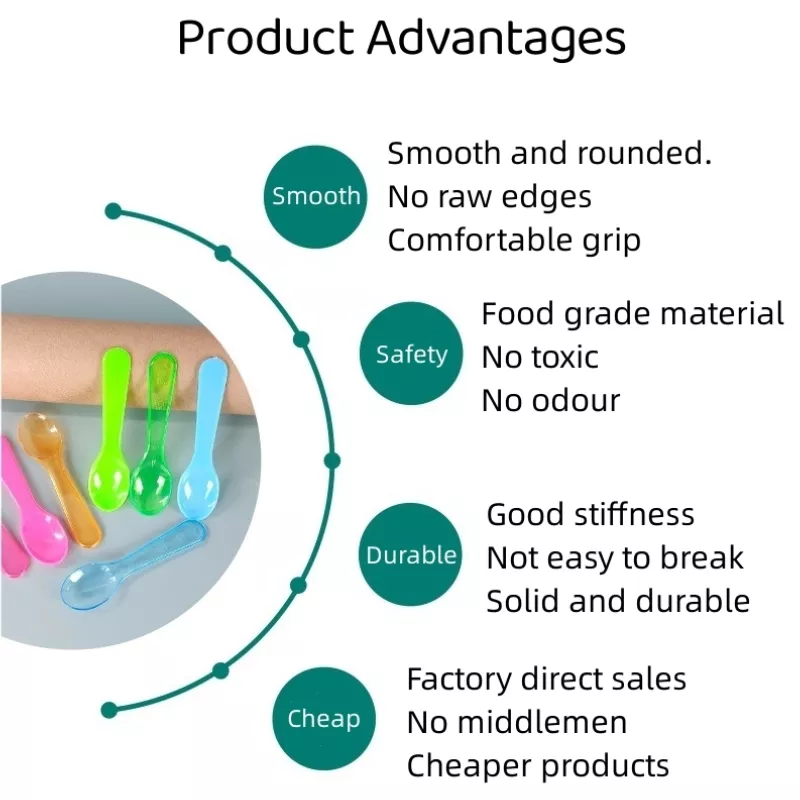 Product Advantages

Smooth

Smooth and rounded.
No raw edges
Comfortable grip

Safety

Food grade material
No toxic
No odour

Durable

Good stiffness
Not easy to break
Solid and durable

Cheap

Factory direct sales
No middlemen
Cheaper products